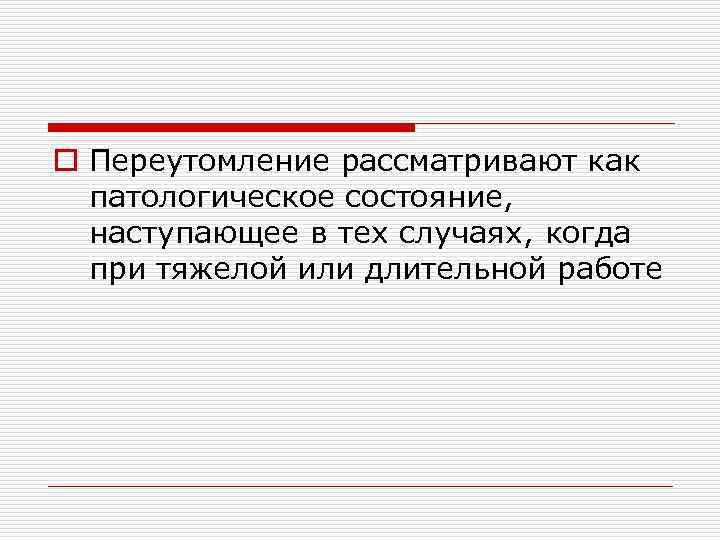 Переутомление рассматривают как патологическое состояние, наступающее в тех случаях, когда при тяжелой или длительной работе